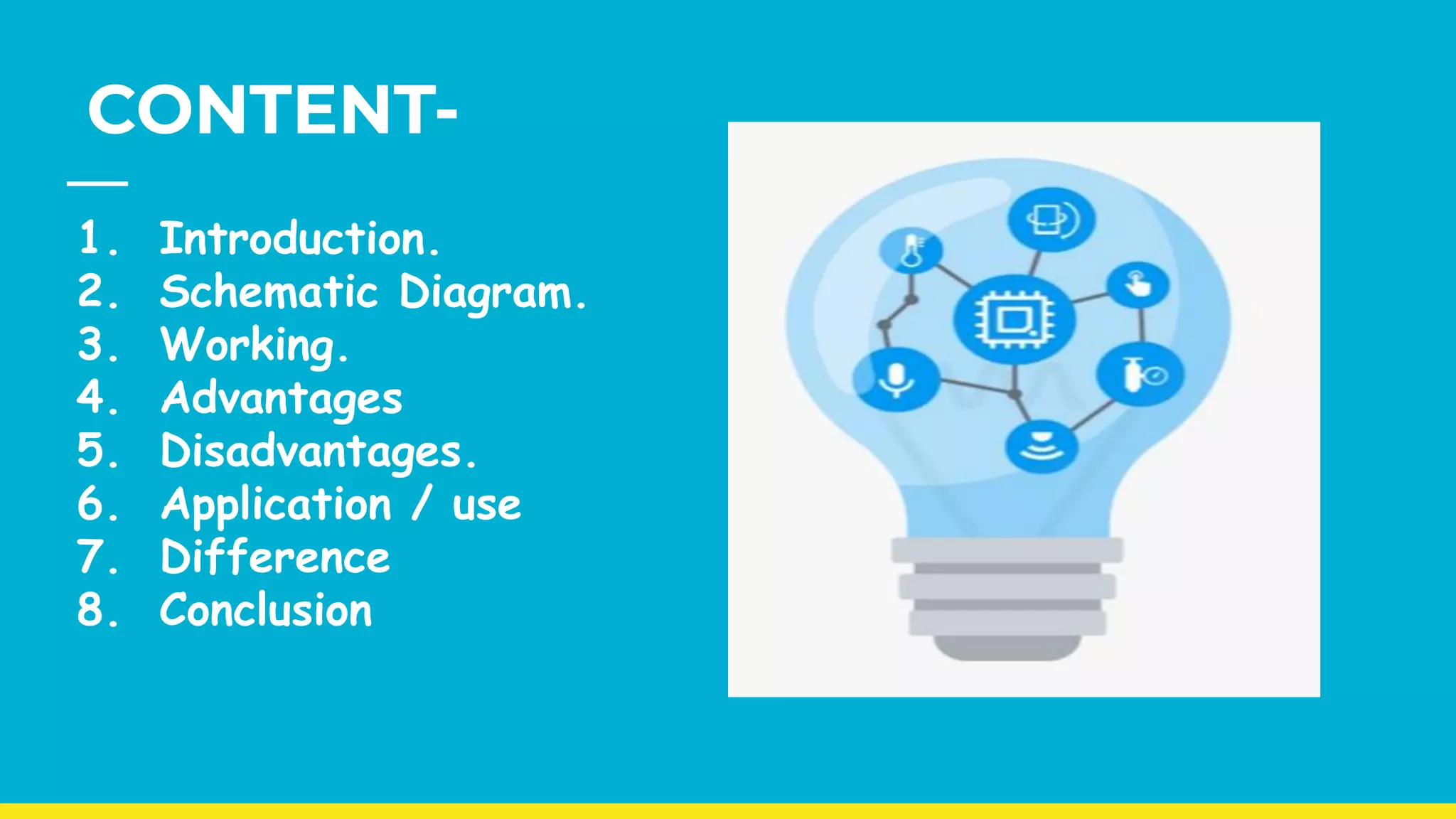 CONTENT-

1. Introduction.
2. Schematic Diagram.
3. Working.
4. Advantages
5. Disadvantages.
6. Application / use
7. Difference
8. Conclusion